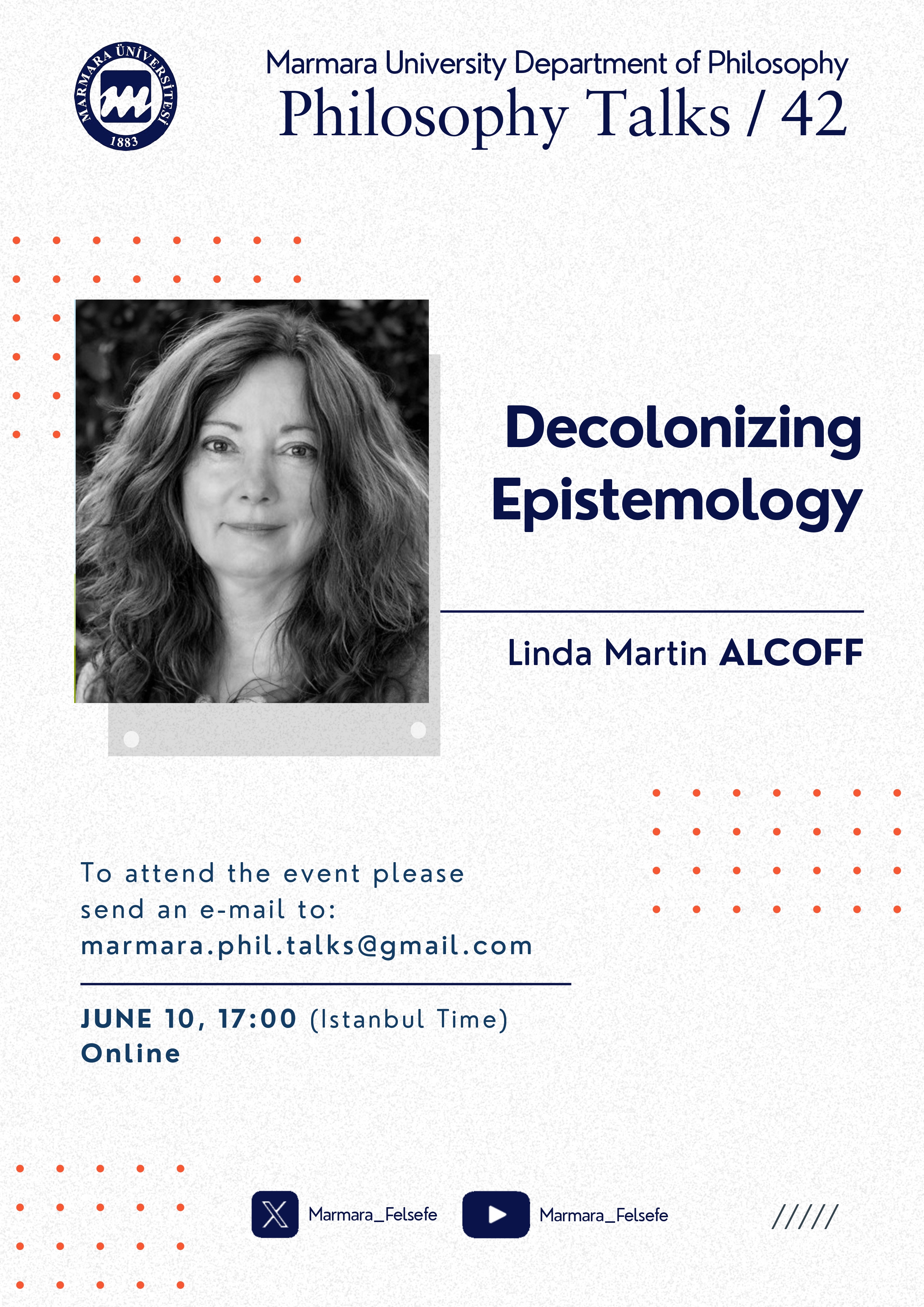 MARMARA ÜNİVERSİTESİ
1883

Marmara University Department of Philosophy
Philosophy Talks / 42

Decolonizing Epistemology

Linda Martin ALCOFF

To attend the event please send an e-mail to: marmara.phil.talks@gmail.com

JUNE 10, 17:00 (Istanbul Time)
Online

Marmara_Felsefe
Marmara_Felsefe

/////